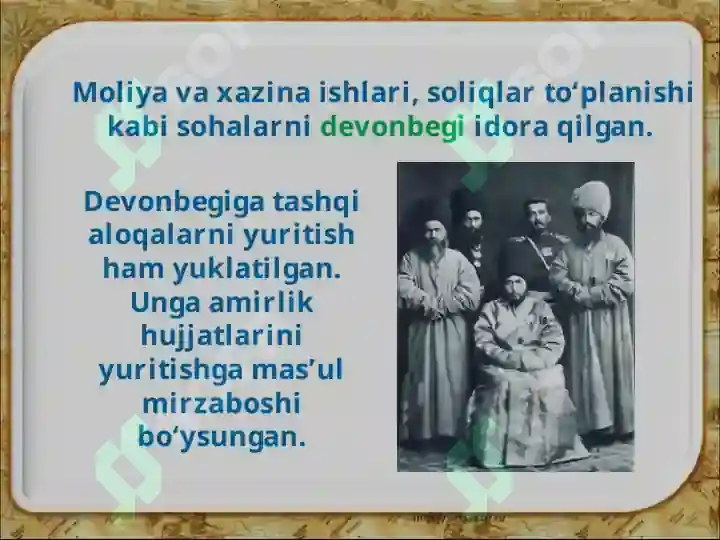 Moliya va xazina ishlari, soliqlar to‘planishi kabi sohalarni devonbegi idora qilgan.

Devonbegiga tashqi aloqalarni yuritish ham yuklatilgan. Unga amirlik hujjatlarini yuritishga mas’ul mirzaboshi bo‘ysungan.